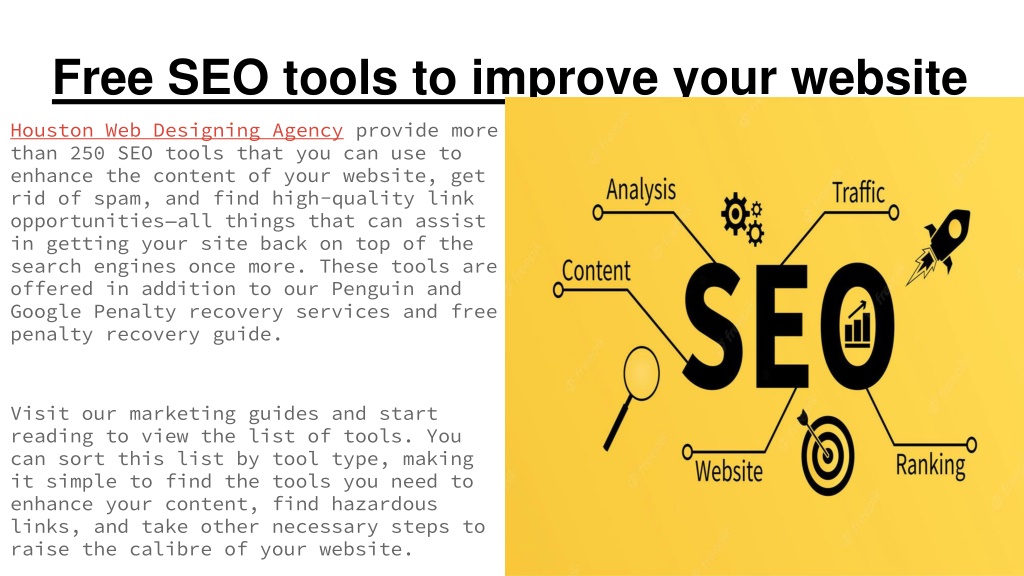 Free SEO tools to improve your website

Houston Web Designing Agency provide more than 250 SEO tools that you can use to enhance the content of your website, get rid of spam, and find high-quality link opportunities—all things that can assist in getting your site back on top of the search engines once more. These tools are offered in addition to our Penguin and Google Penalty recovery services and free penalty recovery guide.

Visit our marketing guides and start reading to view the list of tools. You can sort this list by tool type, making it simple to find the tools you need to enhance your content, find hazardous links, and take other necessary steps to raise the calibre of your website.

Analysis
Traffic
Content
SEO
Website
Ranking